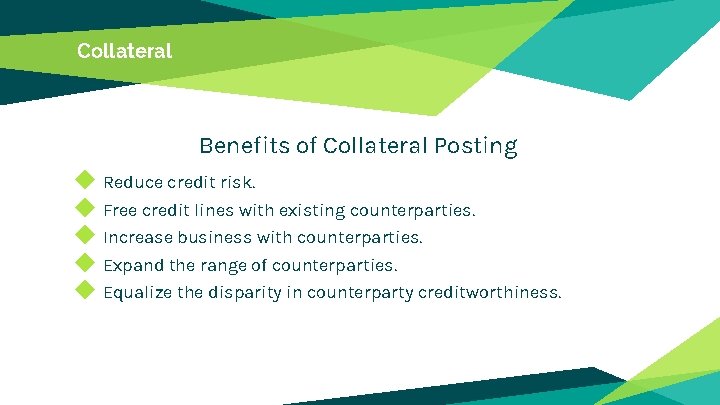 Collateral

Benefits of Collateral Posting

Reduce credit risk.
Free credit lines with existing counterparties.
Increase business with counterparties.
Expand the range of counterparties.
Equalize the disparity in counterparty creditworthiness.